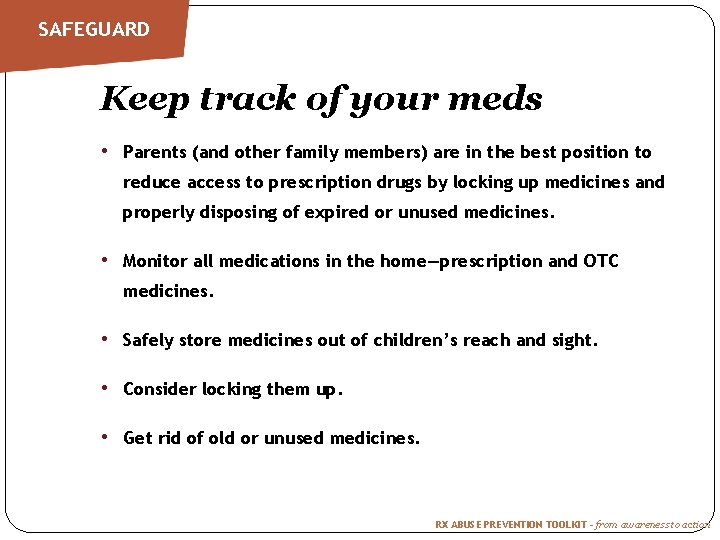 SAFEGUARD

Keep track of your meds

• Parents (and other family members) are in the best position to reduce access to prescription drugs by locking up medicines and properly disposing of expired or unused medicines.

• Monitor all medications in the home—prescription and OTC medicines.

• Safely store medicines out of children's reach and sight.

• Consider locking them up.

• Get rid of old or unused medicines.

RX ABUSE PREVENTION TOOLKIT – from awareness to action